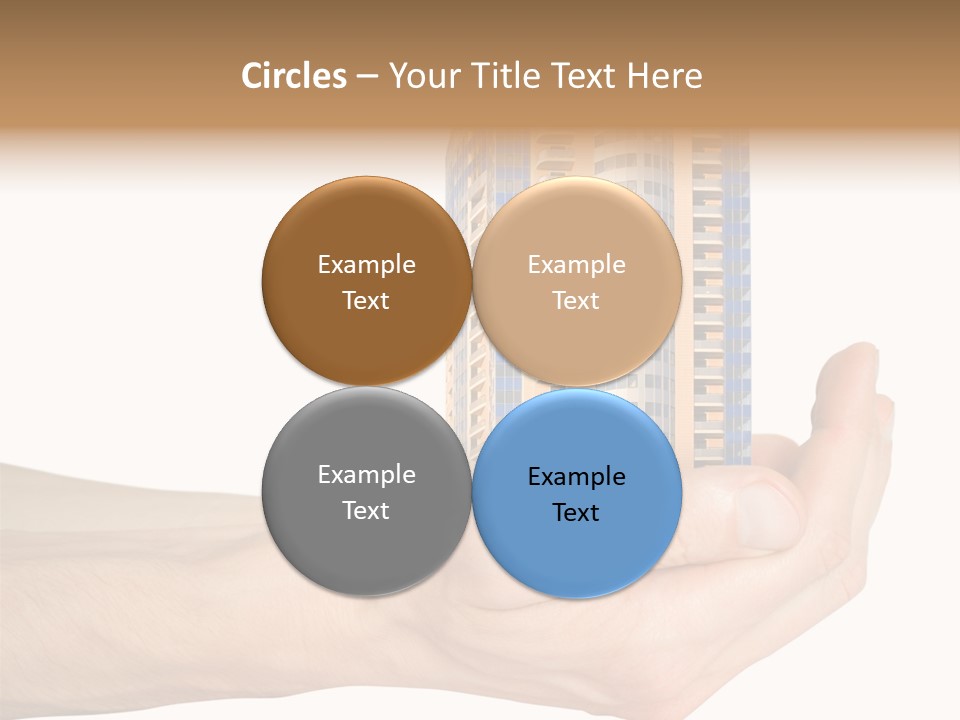 Circles – Your Title Text Here

Example Text

Example Text

Example Text

Example Text